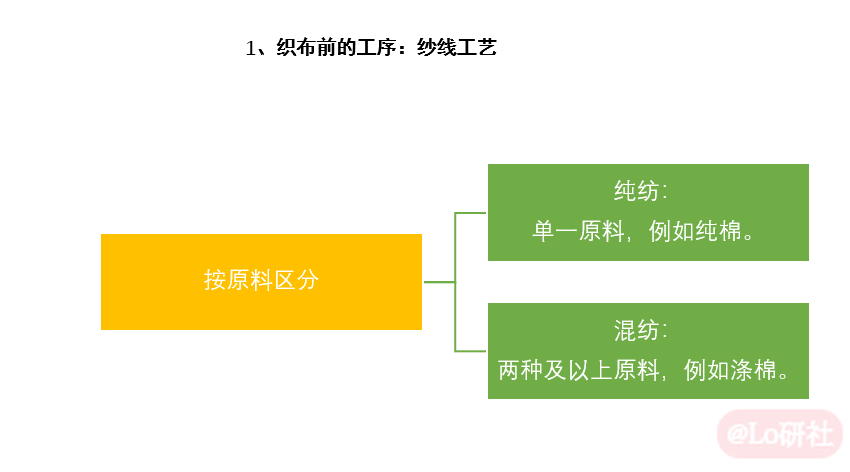 1、织布前的工序：纱线工艺

按原料区分

纯纺:
单一原料，例如纯棉。

混纺:
两种及以上原料，例如涤棉。

@Lo研社